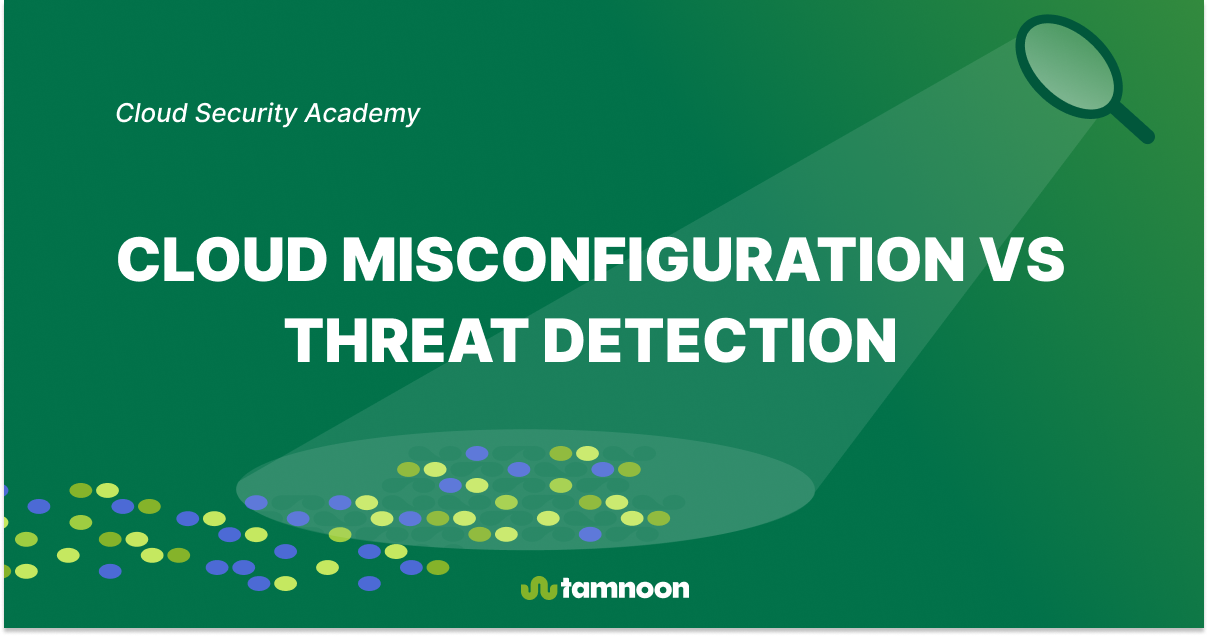 Cloud Security Academy

CLOUD MISCONFIGURATION VS THREAT DETECTION

tamnoon